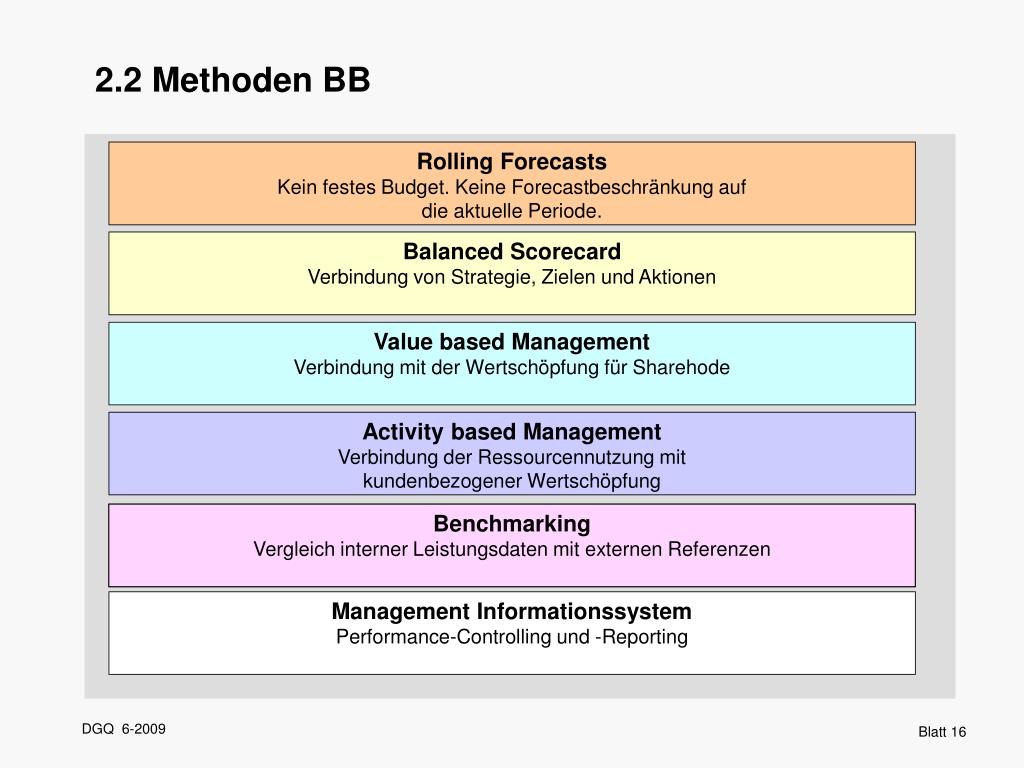 2.2 Methoden BB

Rolling Forecasts
Kein festes Budget. Keine Forecastbeschränkung auf die aktuelle Periode.

Balanced Scorecard
Verbindung von Strategie, Zielen und Aktionen

Value based Management
Verbindung mit der Wertschöpfung für Sharehode

Activity based Management
Verbindung der Ressourcennutzung mit kundenbezogener Wertschöpfung

Benchmarking
Vergleich interner Leistungsdaten mit externen Referenzen

Management Informationssystem
Performance-Controlling und -Reporting

DGQ 6-2009

Blatt 16